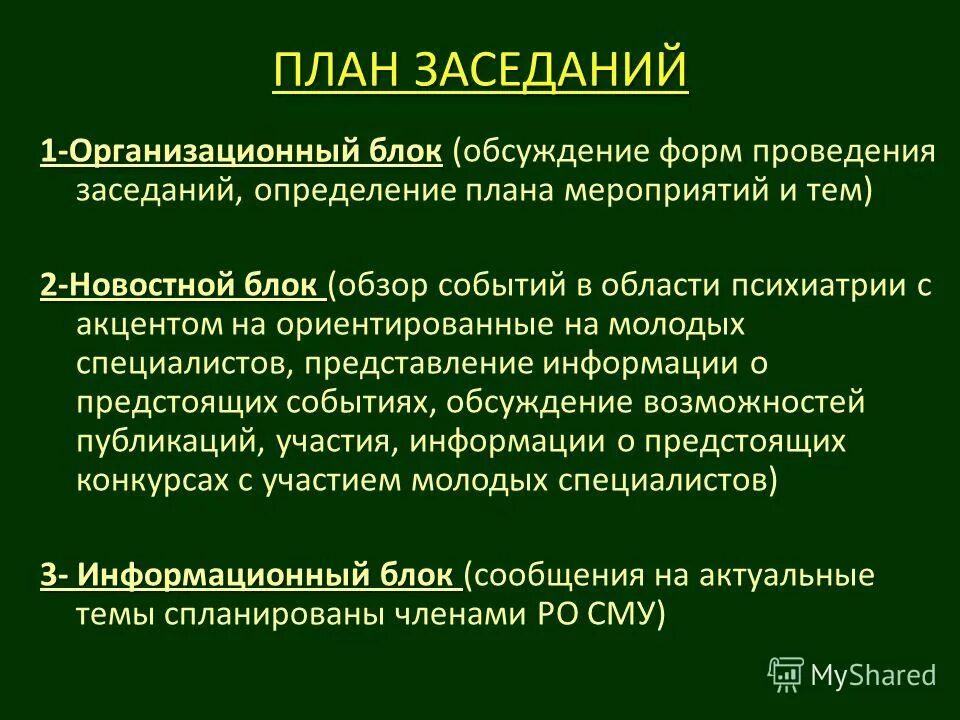 ПЛАН ЗАСЕДАНИЙ

1-Организационный блок (обсуждение форм проведения заседаний, определение плана мероприятий и тем)

2-Новостной блок (обзор событий в области психиатрии с акцентом на ориентированные на молодых специалистов, представление информации о предстоящих событиях, обсуждение возможностей публикаций, участия, информации о предстоящих конкурсах с участием молодых специалистов)

3- Информационный блок (сообщения на актуальные темы спланированы членами РО СМУ)

MyShared